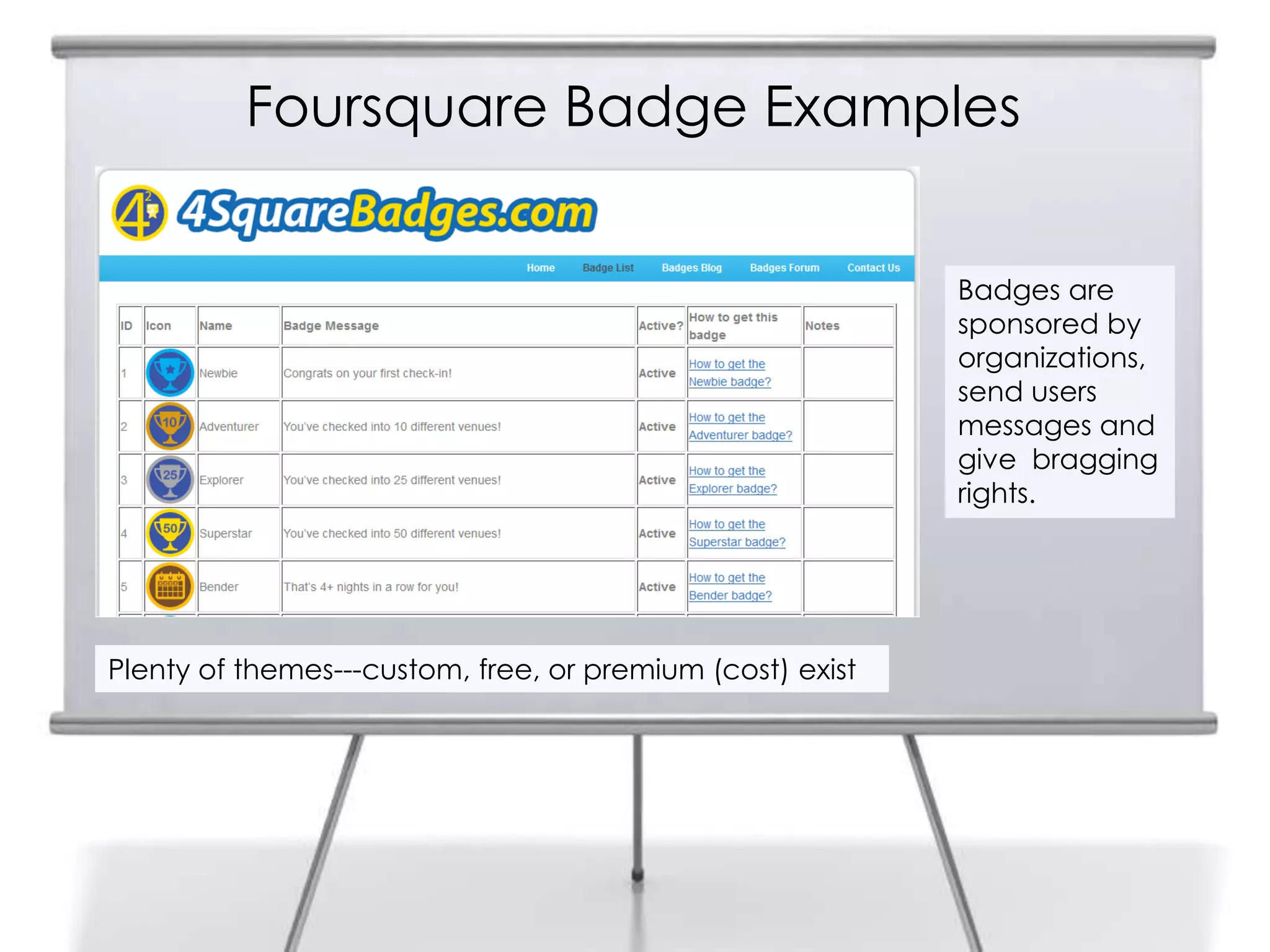 Foursquare Badge Examples

4SquareBadges.com

Home Badge List Badges Blog Badges Forum Contact Us

| ID | Icon | Name | Badge Message | Active? | How to get this badge | Notes |
|---|---|---|---|---|---|---|
| 1 | | Newbie | Congrats on your first check-in! | Active | How to get the Newbie badge? | |
| 2 | 10 | Adventurer | You've checked into 10 different venues! | Active | How to get the Adventurer badge? | |
| 3 | 25 | Explorer | You've checked into 25 different venues! | Active | How to get the Explorer badge? | |
| 4 | 50 | Superstar | You've checked into 50 different venues! | Active | How to get the Superstar badge? | |
| 5 | | Bender | That's 4+ nights in a row for you! | Active | How to get the Bender badge? | |

Badges are sponsored by organizations, send users messages and give bragging rights.

Plenty of themes---custom, free, or premium (cost) exist